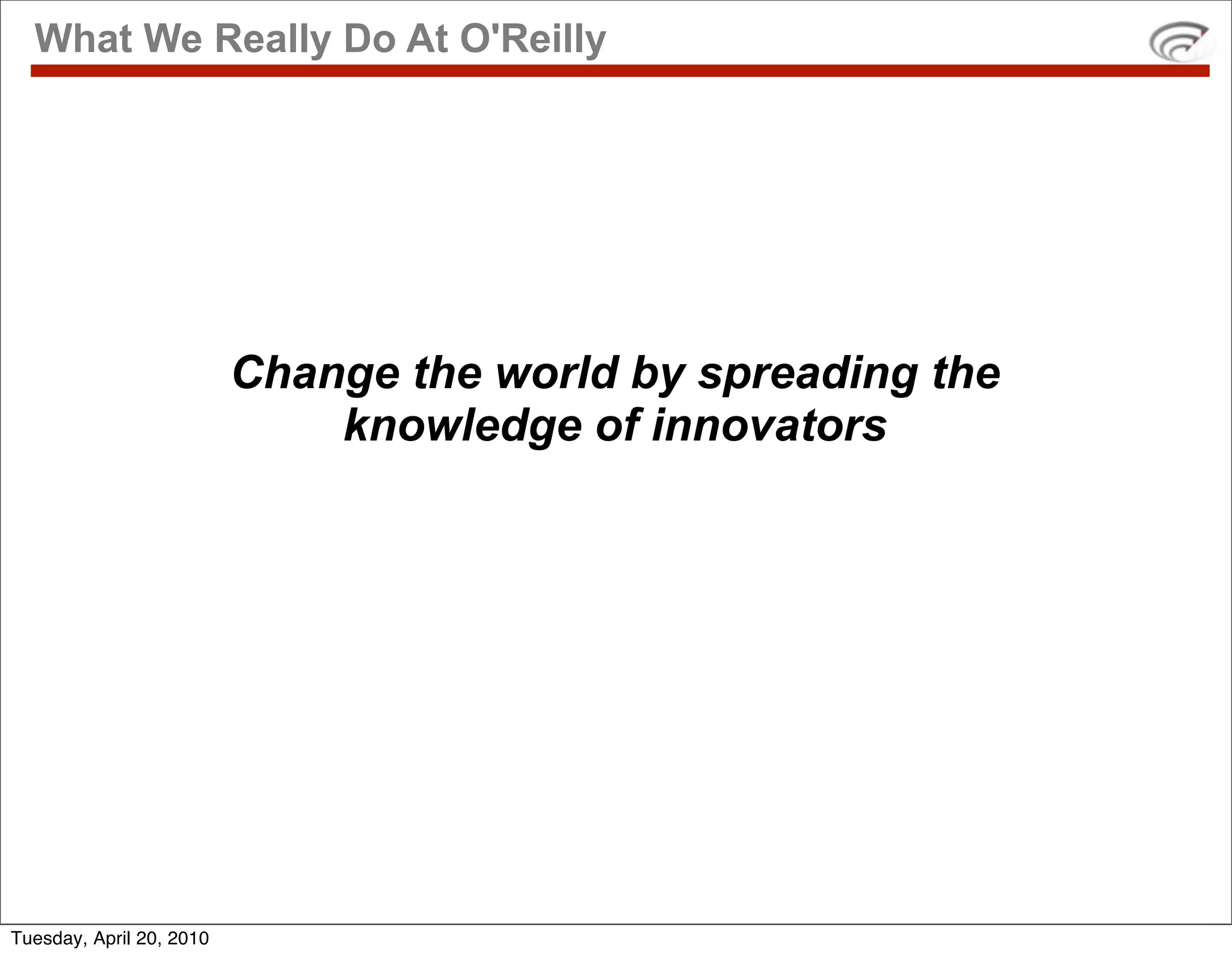 What We Really Do At O'Reilly

Change the world by spreading the knowledge of innovators

Tuesday, April 20, 2010